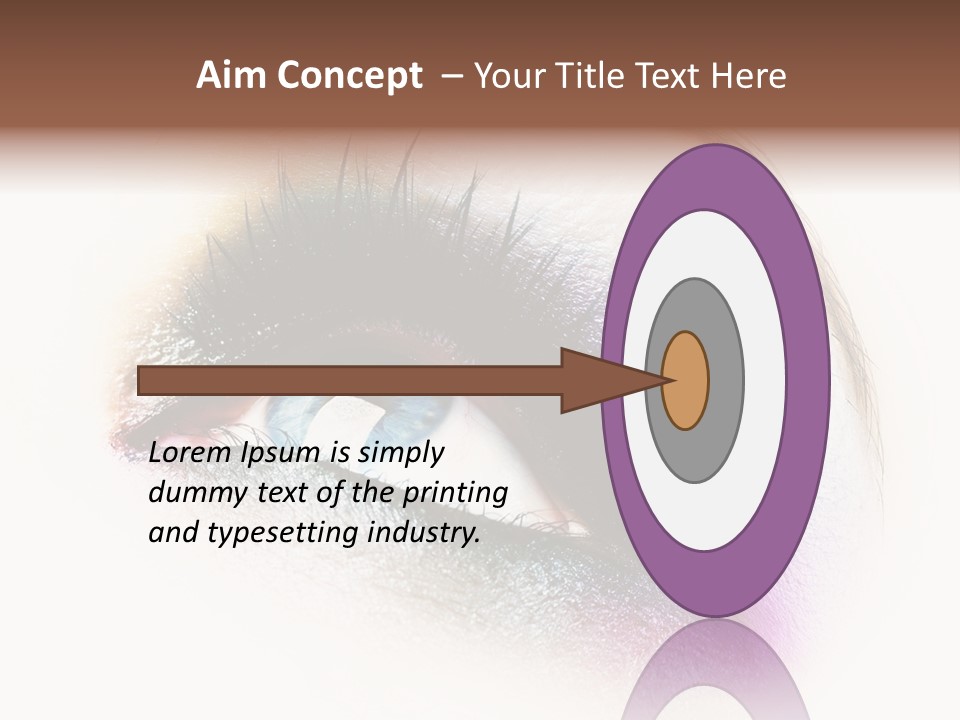 Aim Concept – Your Title Text Here

Lorem Ipsum is simply dummy text of the printing and typesetting industry.